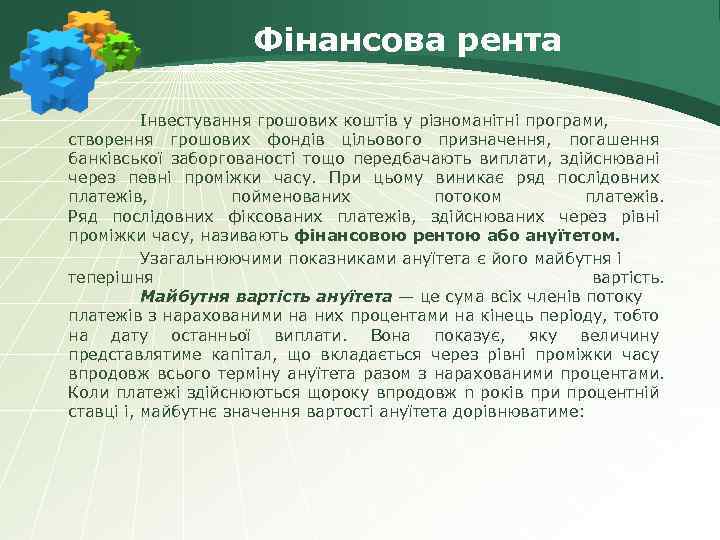 Фінансова рента

Інвестування грошових коштів у різноманітні програми, створення грошових фондів цільового призначення, погашення банківської заборгованості тощо передбачають виплати, здійснювані через певні проміжки часу. При цьому виникає ряд послідовних платежів, пойменованих потоком платежів. Ряд послідовних фіксованих платежів, здійснюваних через рівні проміжки часу, називають фінансовою рентою або ануїтетом.

Узагальнюючими показниками ануїтета є його майбутня і теперішня вартість.

Майбутня вартість ануїтета — це сума всіх членів потоку платежів з нарахованими на них процентами на кінець періоду, тобто на дату останньої виплати. Вона показує, яку величину представлятиме капітал, що вкладається через рівні проміжки часу впродовж всього терміну ануїтета разом з нарахованими процентами. Коли платежі здійснюються щороку впродовж n років при процентній ставці і, майбутнє значення вартості ануїтета дорівнюватиме: